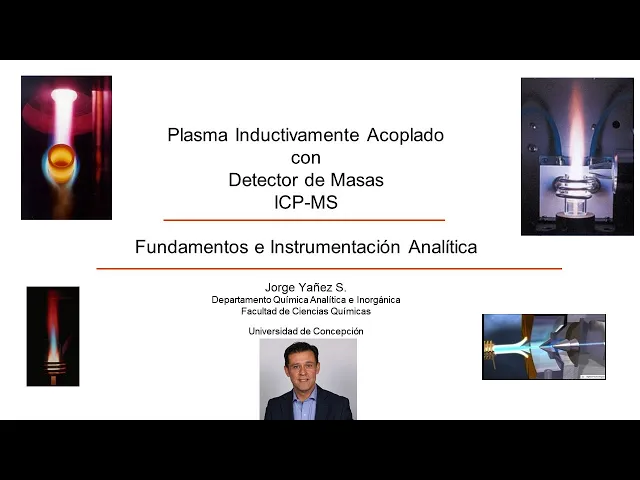 Plasma Inductivamente Acoplado
con
Detector de Masas
ICP-MS

Fundamentos e Instrumentación Analítica

Jorge Yañez S.
Departamento Química Analítica e Inorgánica
Facultad de Ciencias Químicas

Universidad de Concepción